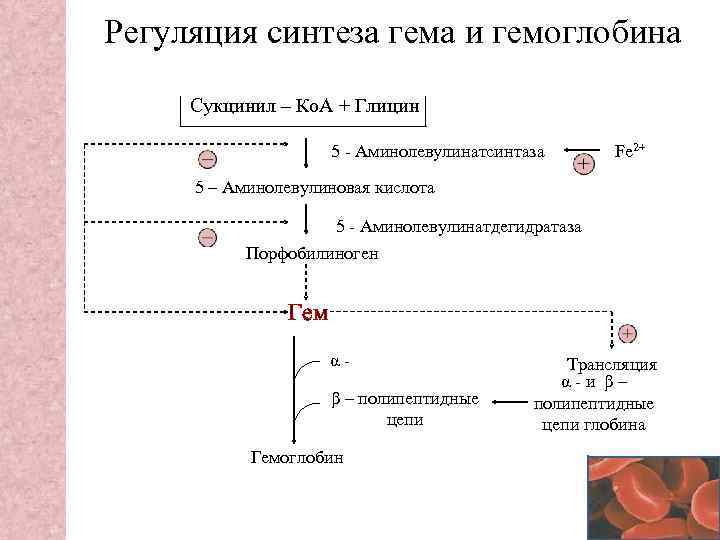 Регуляция синтеза гема и гемоглобина

Сукцинил – КоА + Глицин

−

5 - Аминолевулинатсинтаза

+

$Fe^{2+}$

5 – Аминолевулиновая кислота

−

5 - Аминолевулинатдегидратаза

Порфобилиноген

Гем

+

$\alpha$ -

$\beta$ – полипептидные цепи

Трансляция $\alpha$ - и $\beta$ – полипептидные цепи глобина

Гемоглобин